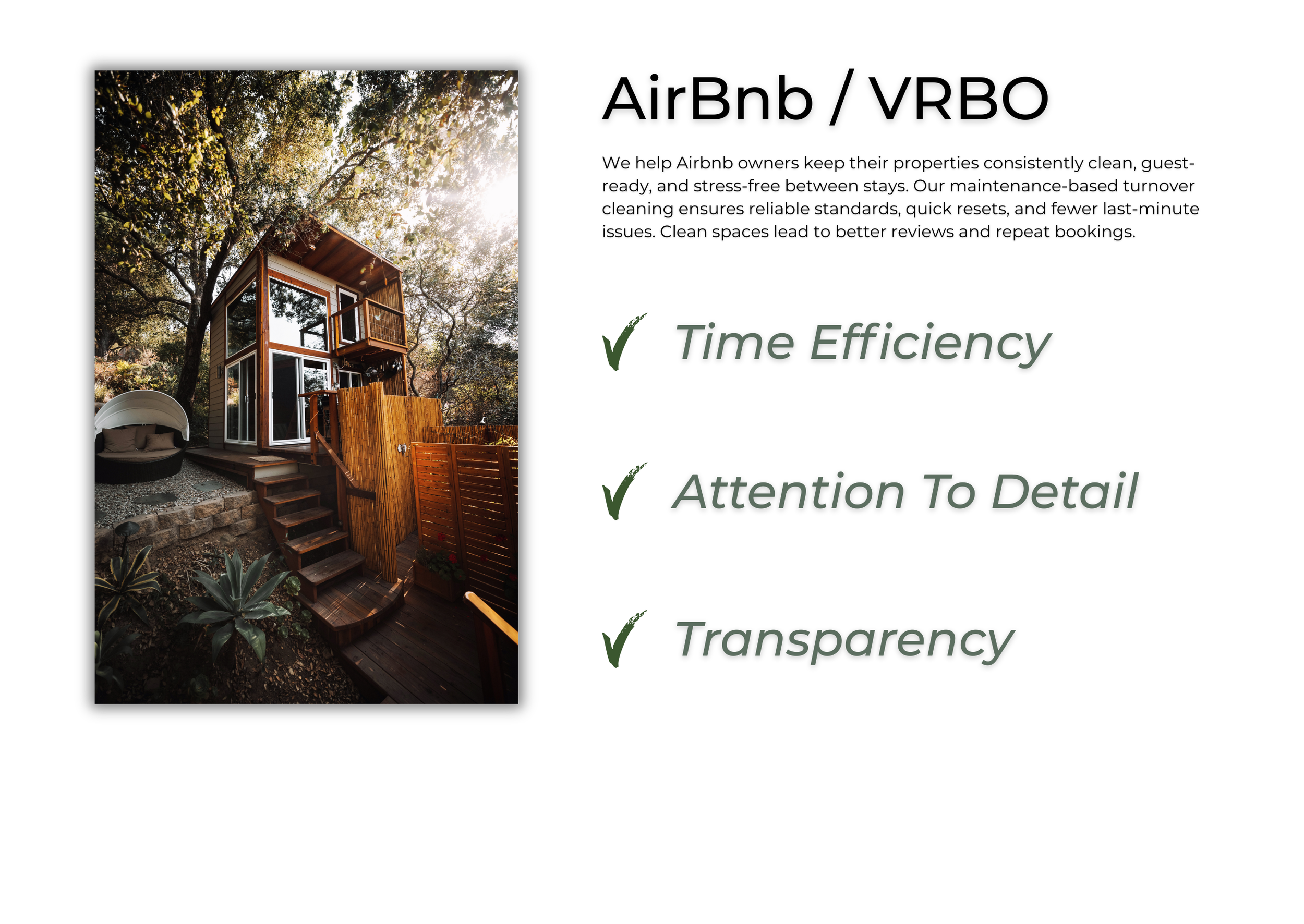 AirBnb / VRBO

We help Airbnb owners keep their properties consistently clean, guest-ready, and stress-free between stays. Our maintenance-based turnover cleaning ensures reliable standards, quick resets, and fewer last-minute issues. Clean spaces lead to better reviews and repeat bookings.

✓ Time Efficiency

✓ Attention To Detail

✓ Transparency